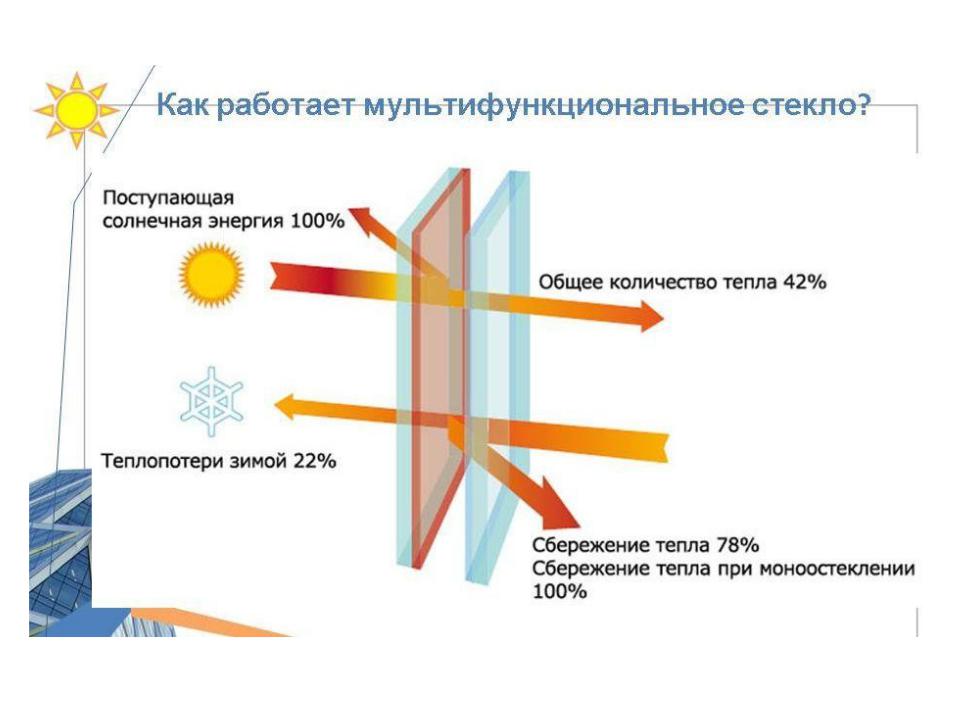 Как работает мультифункциональное стекло?

Поступающая солнечная энергия 100%

Общее количество тепла 42%

Теплопотери зимой 22%

Сбережение тепла 78%
Сбережение тепла при моноостеклении 100%